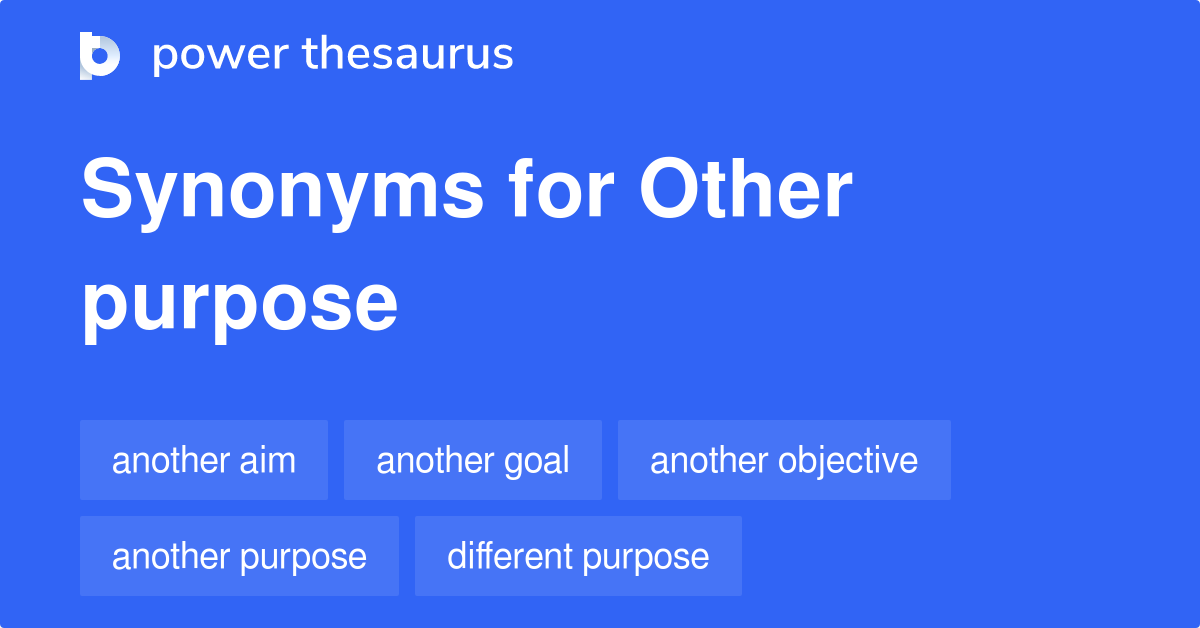 power thesaurus

Synonyms for Other purpose

another aim
another goal
another objective
another purpose
different purpose